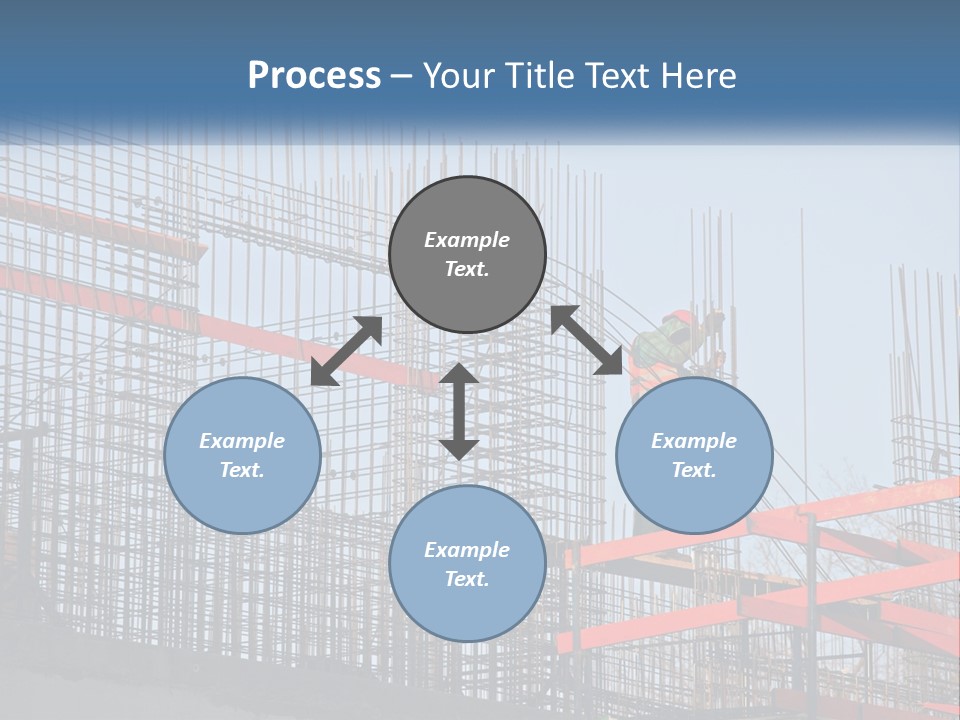 Process – Your Title Text Here

Example Text.

Example Text.

Example Text.

Example Text.